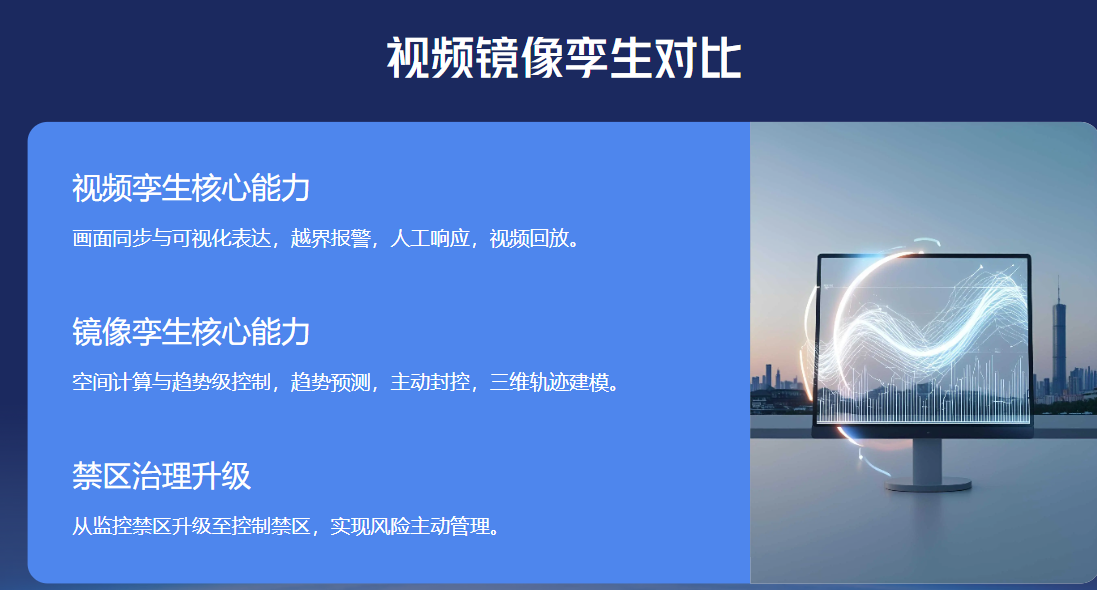 视频镜像孪生对比

视频孪生核心能力

画面同步与可视化表达，越界报警，人工响应，视频回放。

镜像孪生核心能力

空间计算与趋势级控制，趋势预测，主动封控，三维轨迹建模。

禁区治理升级

从监控禁区升级至控制禁区，实现风险主动管理。